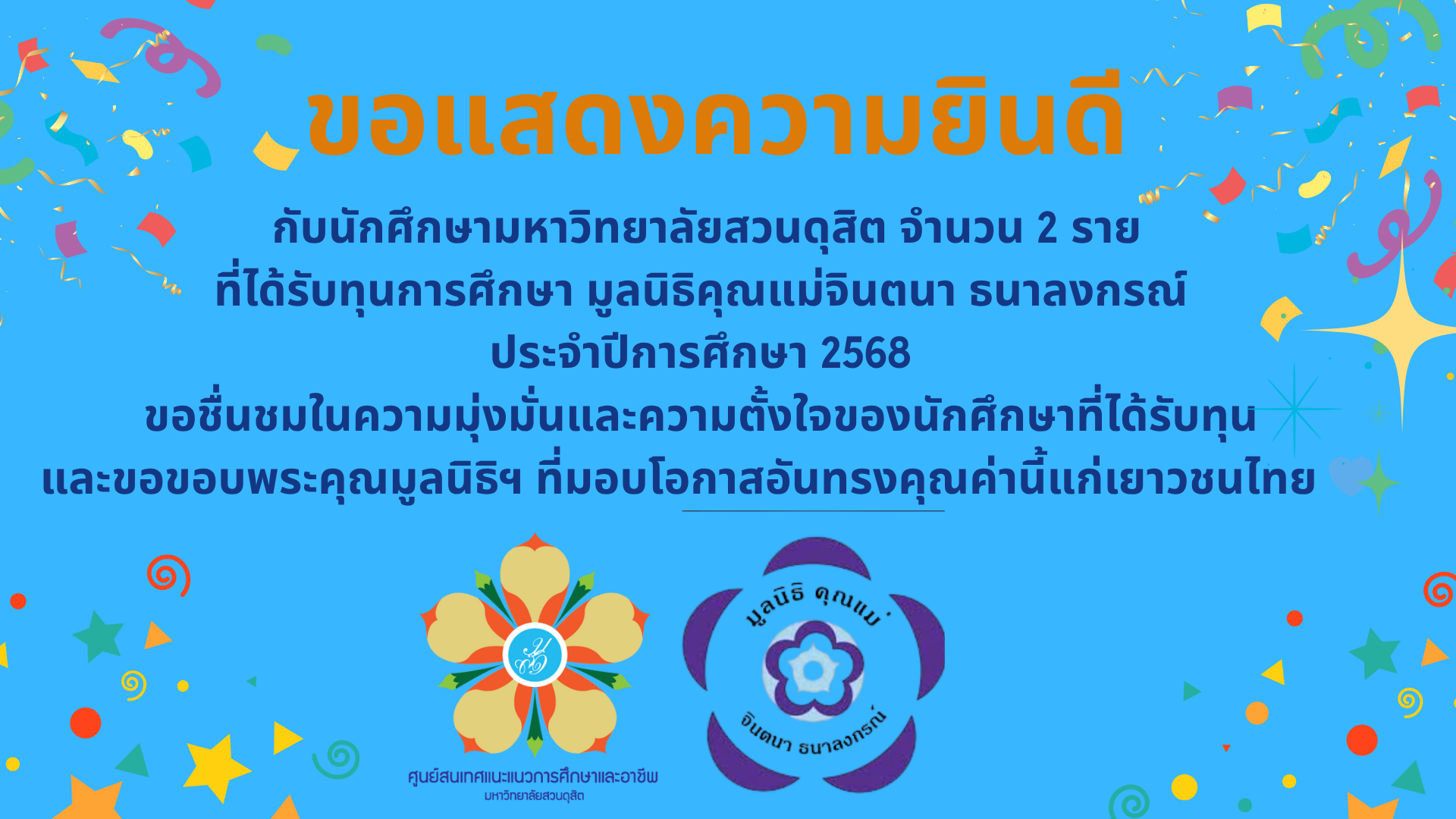 ขอแสดงความยินดี

กับนักศึกษามหาวิทยาลัยสวนดุสิต จำนวน 2 ราย
ที่ได้รับทุนการศึกษา มูลนิธิคุณแม่จินตนา ธนาลงกรณ์
ประจำปีการศึกษา 2568
ขอชื่นชมในความมุ่งมั่นและความตั้งใจของนักศึกษาที่ได้รับทุน
และขอขอบพระคุณมูลนิธิฯ ที่มอบโอกาสอันทรงคุณค่านี้แก่เยาวชนไทย

ศูนย์สนเทศแนะแนวการศึกษาและอาชีพ
มหาวิทยาลัยสวนดุสิต

มูลนิธิ คุณแม่
จินตนา ธนาลงกรณ์